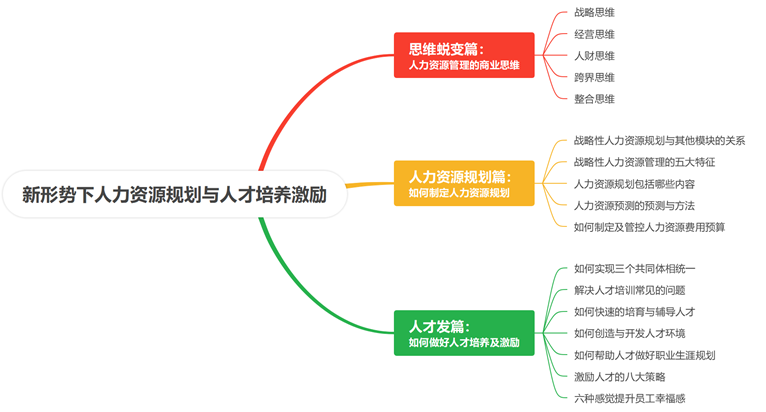 新形势下人力资源规划与人才培养激励

思维蜕变篇：
人力资源管理的商业思维

战略思维
经营思维
人财思维
跨界思维
整合思维

人力资源规划篇：
如何制定人力资源规划

战略性人力资源规划与其他模块的关系
战略性人力资源管理的五大特征
人力资源规划包括哪些内容
人力资源预测的预测与方法
如何制定及管控人力资源费用预算

人才发篇：
如何做好人才培养及激励

如何实现三个共同体相统一
解决人才培训常见的问题
如何快速的培育与辅导人才
如何创造与开发人才环境
如何帮助人才做好职业生涯规划
激励人才的八大策略
六种感觉提升员工幸福感